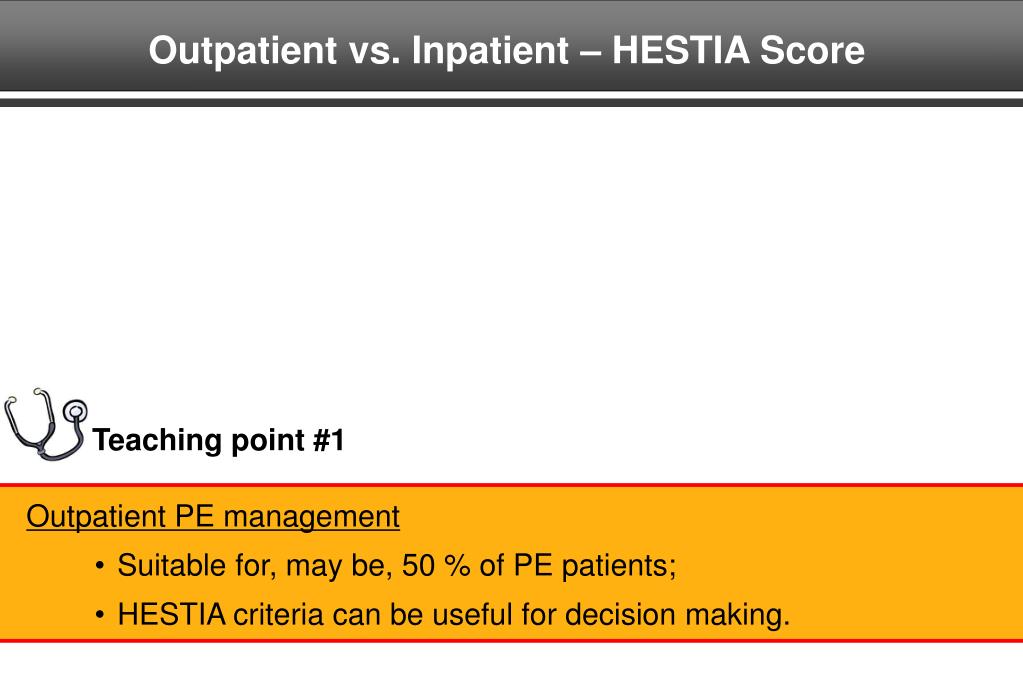 Outpatient vs. Inpatient – HESTIA Score

Teaching point #1

Outpatient PE management

• Suitable for, may be, 50 % of PE patients;

• HESTIA criteria can be useful for decision making.